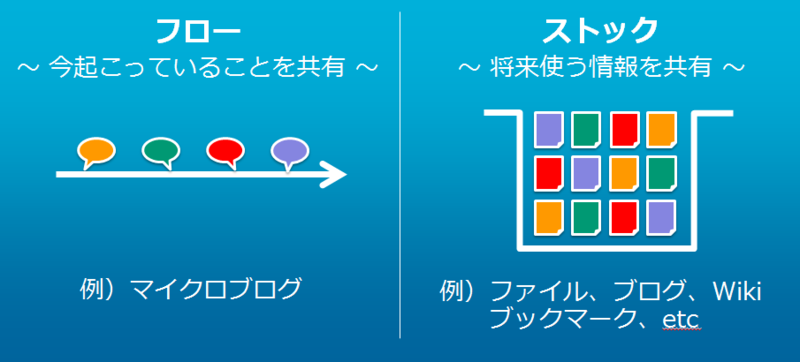 フロー
～ 今起こっていることを共有 ～

例）マイクロブログ

ストック
～ 将来使う情報を共有 ～

例）ファイル、ブログ、Wiki
ブックマーク、etc